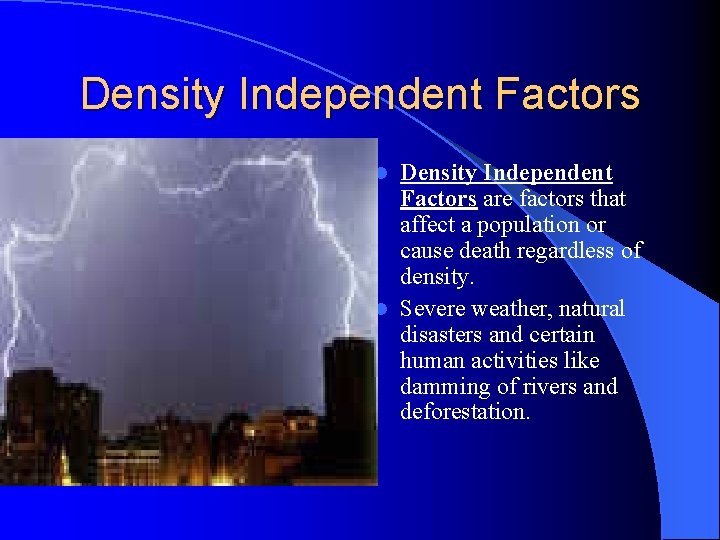 Density Independent Factors

- Density Independent Factors are factors that affect a population or cause death regardless of density.
- Severe weather, natural disasters and certain human activities like damming of rivers and deforestation.